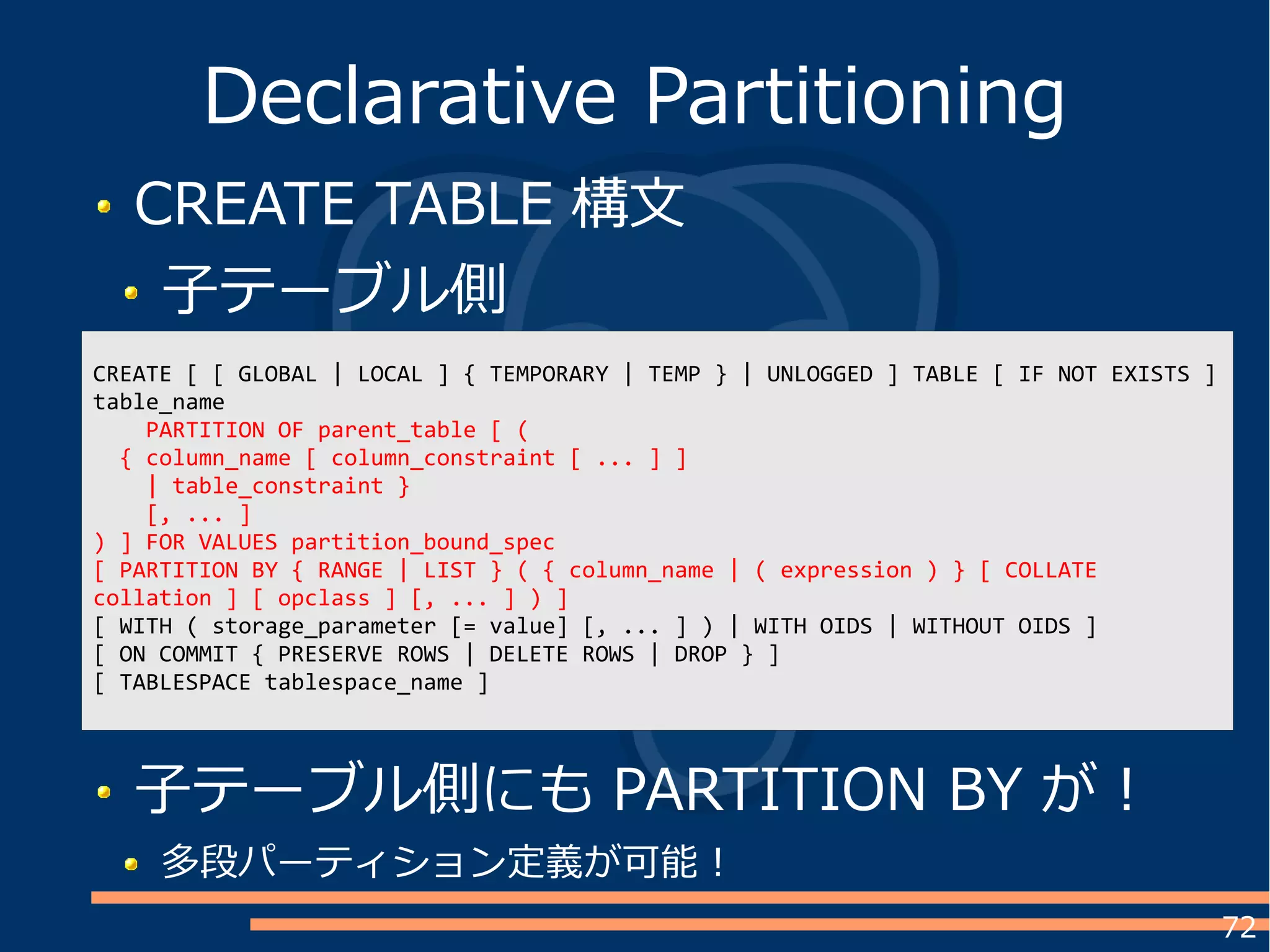 Declarative Partitioning

CREATE TABLE 構文

子テーブル側

CREATE [ [ GLOBAL | LOCAL ] { TEMPORARY | TEMP } | UNLOGGED ] TABLE [ IF NOT EXISTS ] table_name
PARTITION OF parent_table [ (
{ column_name [ column_constraint [ ... ] ]
| table_constraint }
[, ... ]
) ] FOR VALUES partition_bound_spec
[ PARTITION BY { RANGE | LIST } ( { column_name | ( expression ) } [ COLLATE collation ] [ opclass ] [, ... ] ) ]
[ WITH ( storage_parameter [= value] [, ... ] ) | WITH OIDS | WITHOUT OIDS ]
[ ON COMMIT { PRESERVE ROWS | DELETE ROWS | DROP } ]
[ TABLESPACE tablespace_name ]

子テーブル側にも PARTITION BY が！

多段パーティション定義が可能！

72